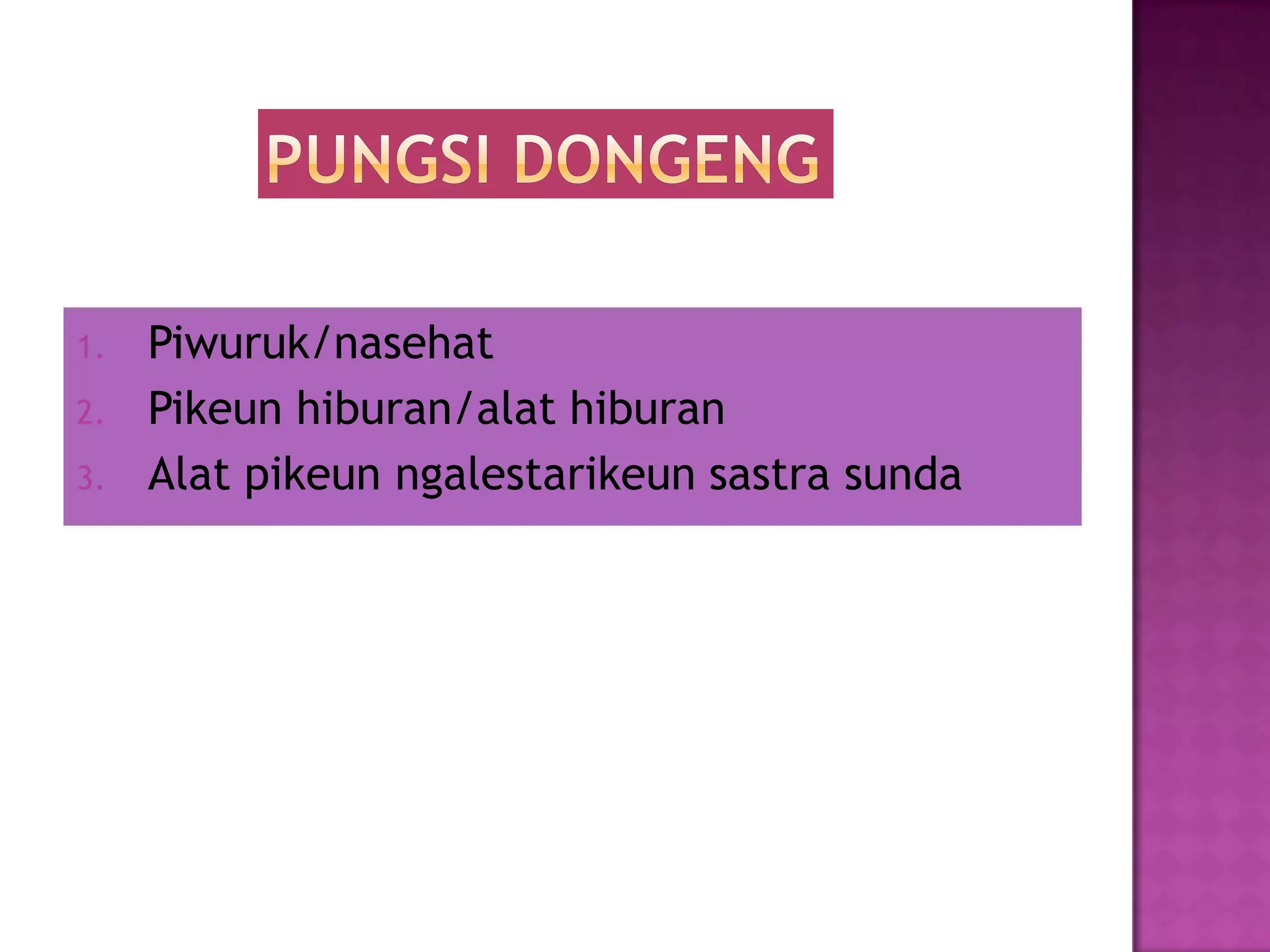 PUNGSI DONGENG

1. Piwuruk/nasehat
2. Pikeun hiburan/alat hiburan
3. Alat pikeun ngalestarikeun sastra sunda